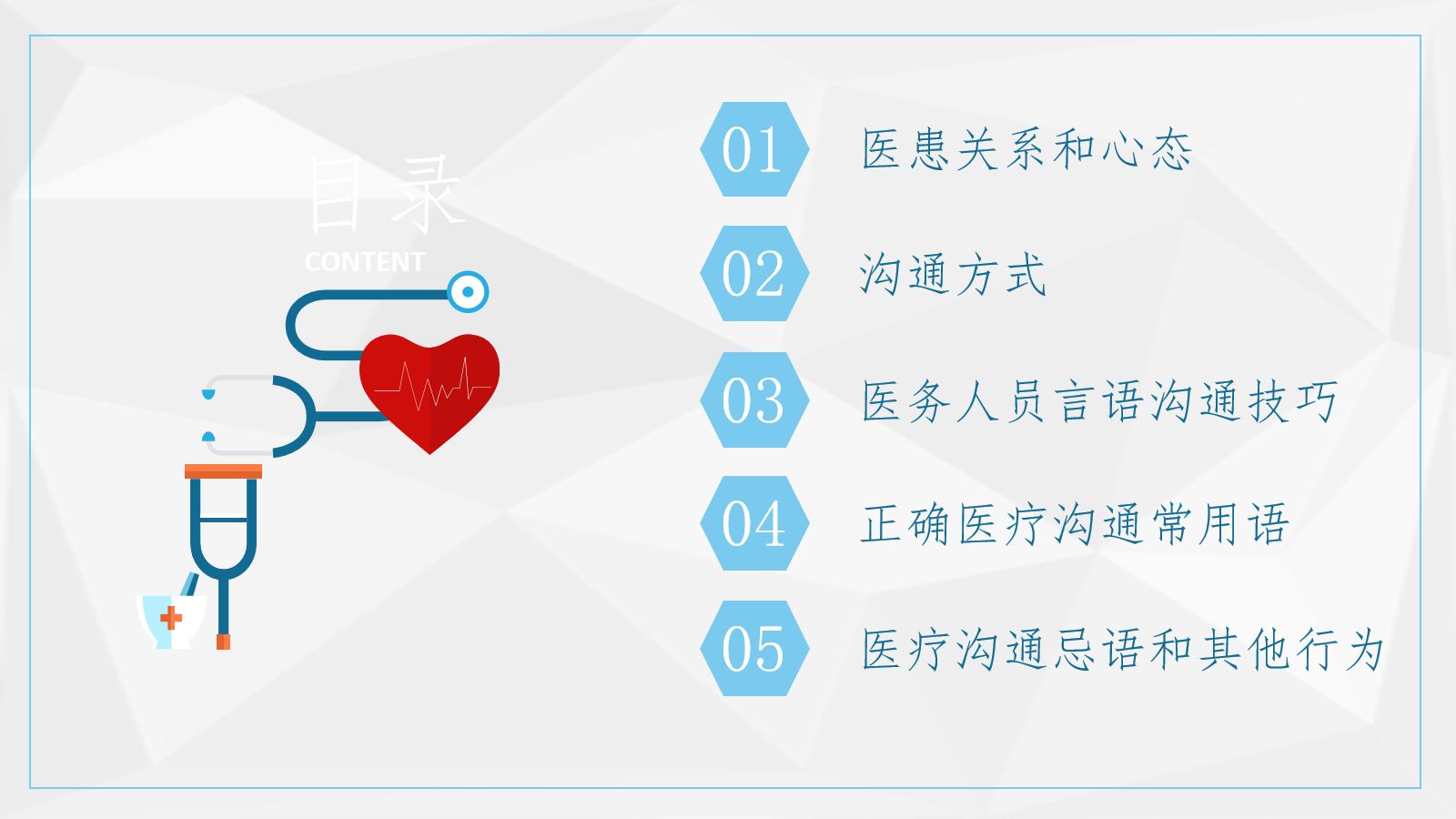 目录
CONTENT

01 医患关系和心态

02 沟通方式

03 医务人员言语沟通技巧

04 正确医疗沟通常用语

05 医疗沟通忌语和其他行为